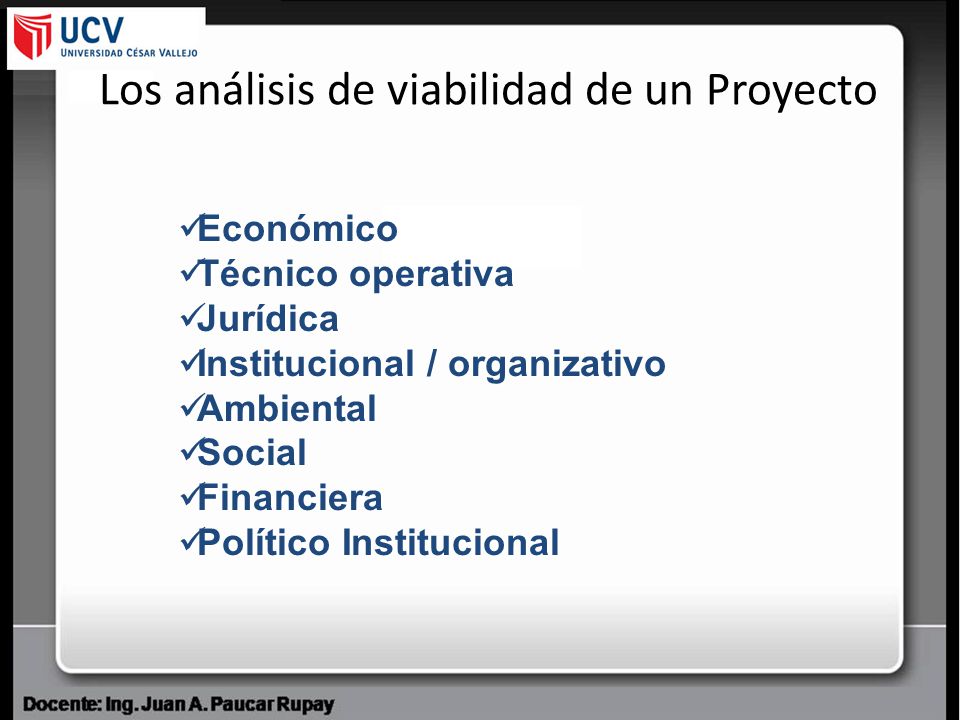 UCV
UNIVERSIDAD CÉSAR VALLEJO

Los análisis de viabilidad de un Proyecto

✓Económico
✓Técnico operativa
✓Jurídica
✓Institucional / organizativo
✓Ambiental
✓Social
✓Financiera
✓Político Institucional

Docente: Ing. Juan A. Paucar Rupay